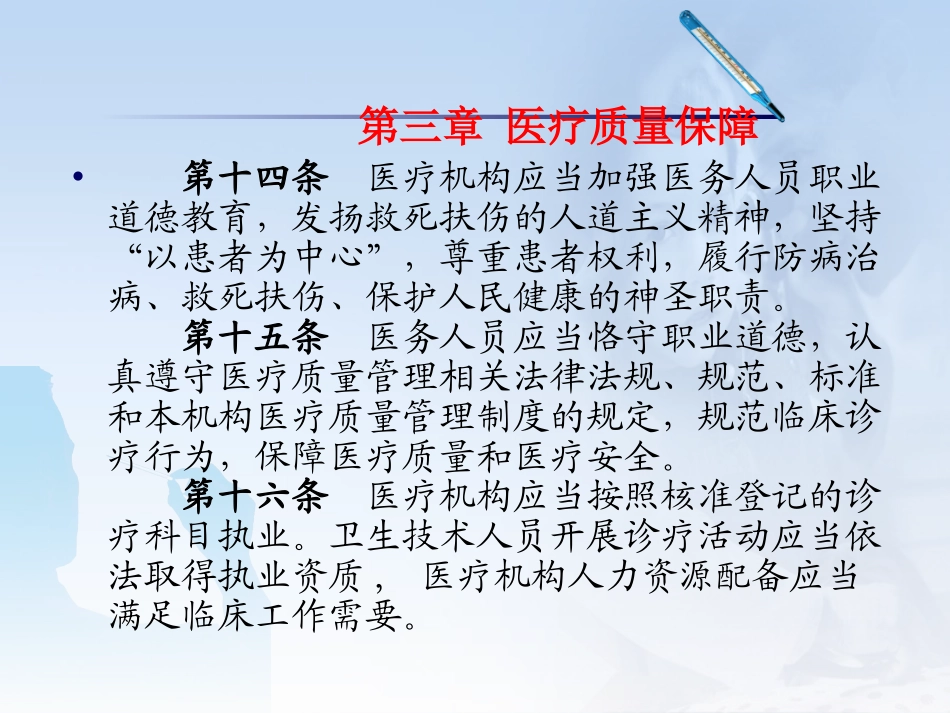 第三章 医疗质量保障

• 第十四条 医疗机构应当加强医务人员职业道德教育，发扬救死扶伤的人道主义精神，坚持“以患者为中心”，尊重患者权利，履行防病治病、救死扶伤、保护人民健康的神圣职责。

第十五条 医务人员应当恪守职业道德，认真遵守医疗质量管理相关法律法规、规范、标准和本机构医疗质量管理制度的规定，规范临床诊疗行为，保障医疗质量和医疗安全。

第十六条 医疗机构应当按照核准登记的诊疗科目执业。卫生技术人员开展诊疗活动应当依法取得执业资质， 医疗机构人力资源配备应当满足临床工作需要。